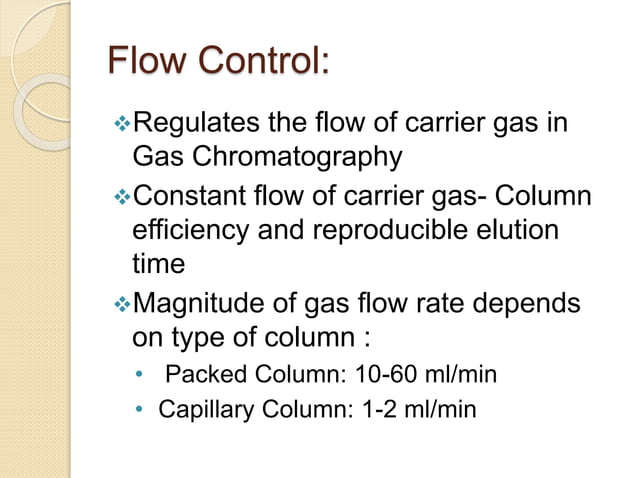 Flow Control:

❖Regulates the flow of carrier gas in Gas Chromatography

❖Constant flow of carrier gas- Column efficiency and reproducible elution time

❖Magnitude of gas flow rate depends on type of column :

• Packed Column: 10-60 ml/min

• Capillary Column: 1-2 ml/min